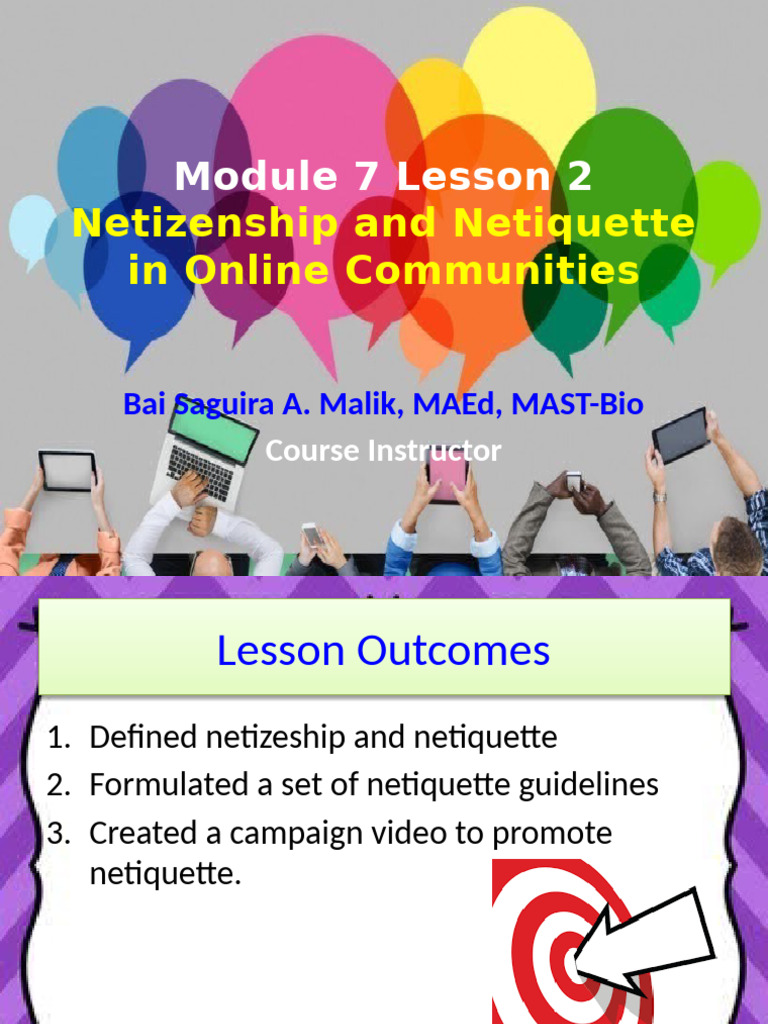 Module 7 Lesson 2
Netizenship and Netiquette in Online Communities

Bai Saguira A. Malik, MAEd, MAST-Bio
Course Instructor

Lesson Outcomes

1. Defined netizeship and netiquette
2. Formulated a set of netiquette guidelines
3. Created a campaign video to promote netiquette.